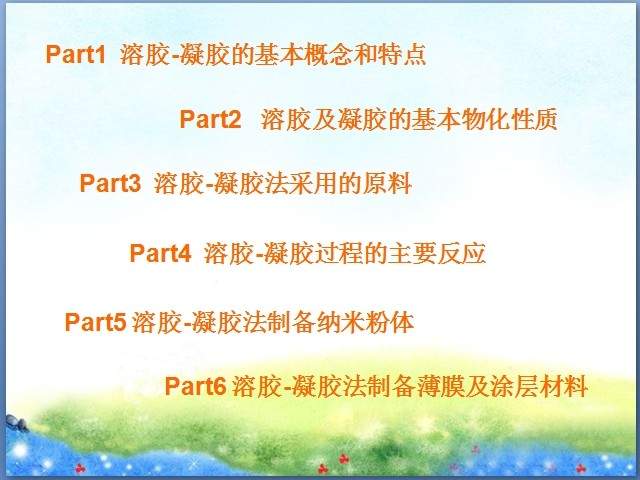 Part1 溶胶-凝胶的基本概念和特点

Part2 溶胶及凝胶的基本物化性质

Part3 溶胶-凝胶法采用的原料

Part4 溶胶-凝胶过程的主要反应

Part5 溶胶-凝胶法制备纳米粉体

Part6 溶胶-凝胶法制备薄膜及涂层材料